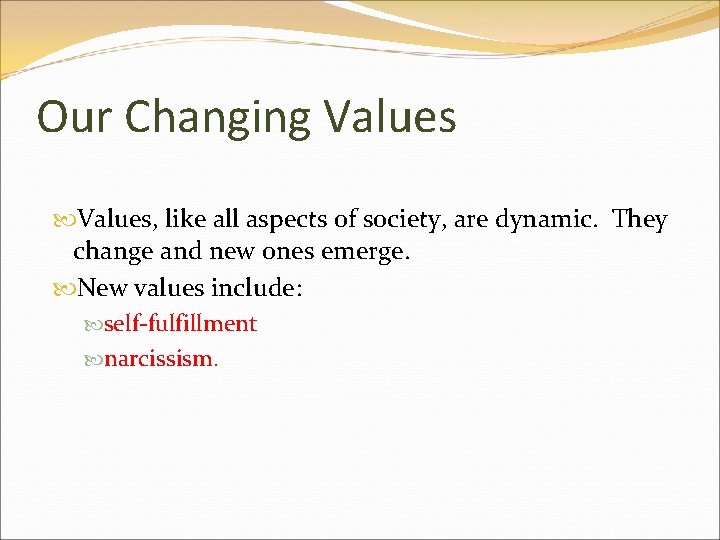 Our Changing Values

Values, like all aspects of society, are dynamic. They change and new ones emerge.

New values include:

self-fulfillment

narcissism.